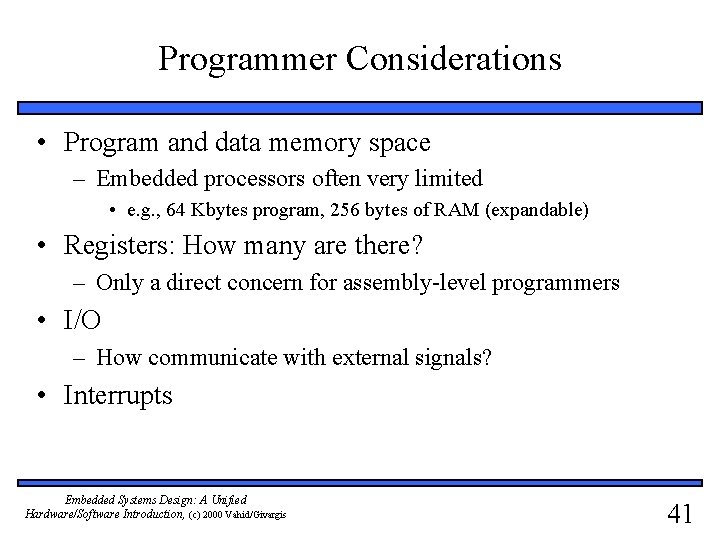 Programmer Considerations

• Program and data memory space
– Embedded processors often very limited
• e.g., 64 Kbytes program, 256 bytes of RAM (expandable)

• Registers: How many are there?
– Only a direct concern for assembly-level programmers

• I/O
– How communicate with external signals?

• Interrupts

Embedded Systems Design: A Unified Hardware/Software Introduction, (c) 2000 Vahid/Givargis

41